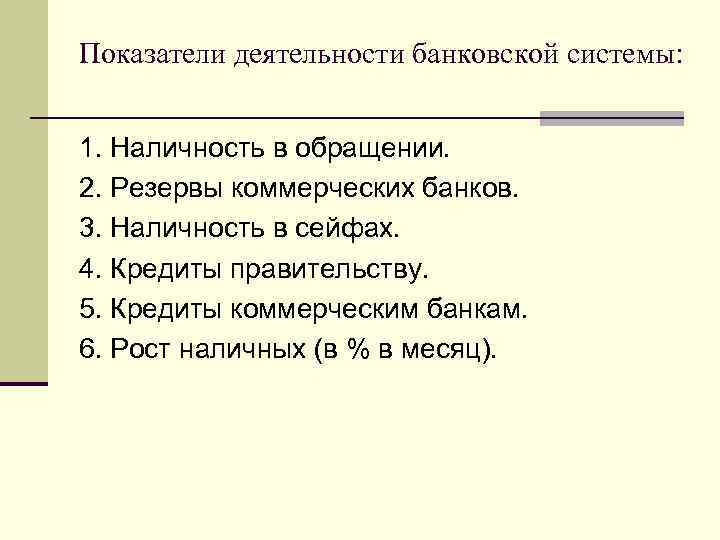 Показатели деятельности банковской системы:

1. Наличность в обращении.
2. Резервы коммерческих банков.
3. Наличность в сейфах.
4. Кредиты правительству.
5. Кредиты коммерческим банкам.
6. Рост наличных (в % в месяц).